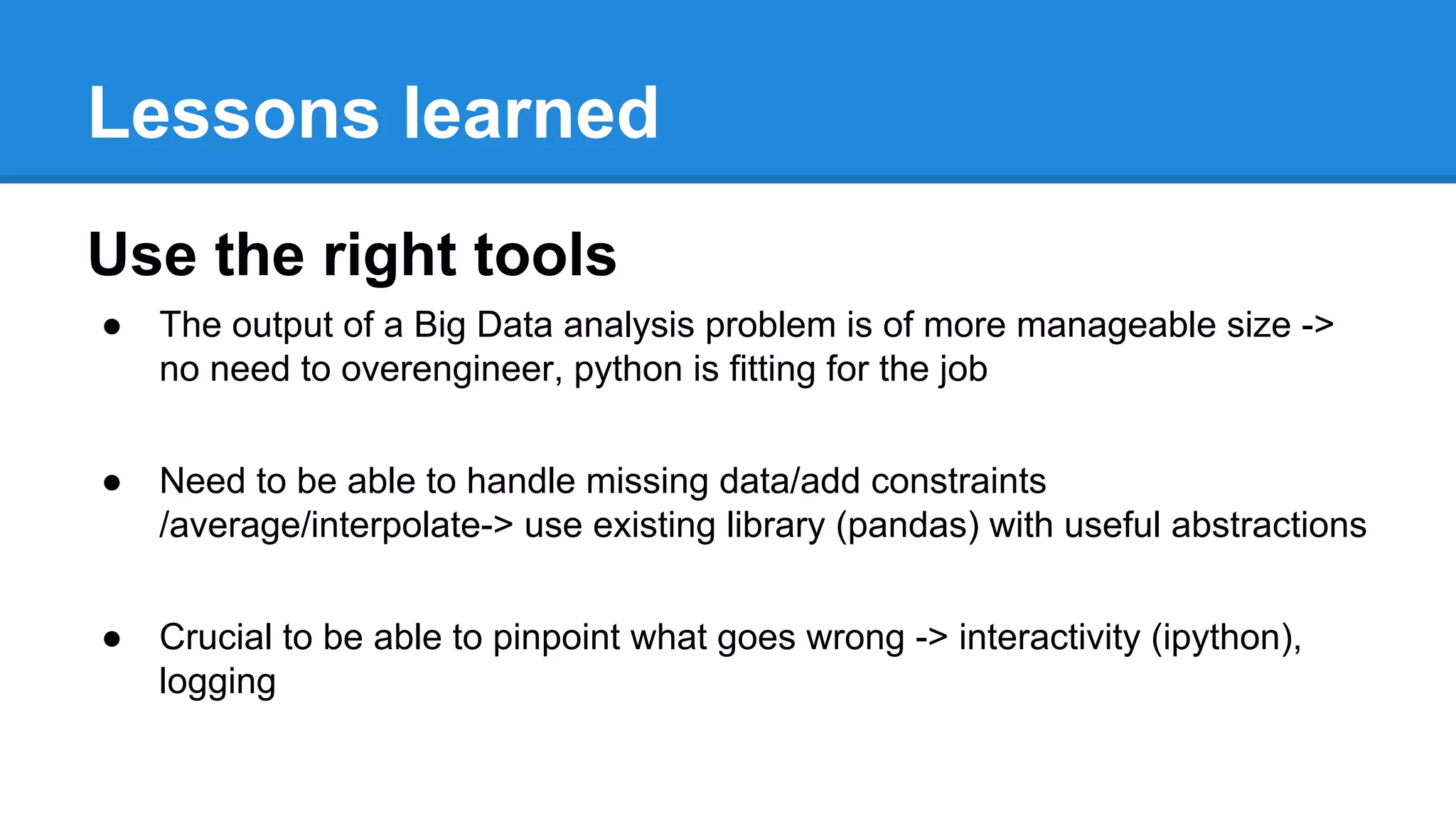 Lessons learned

Use the right tools

● The output of a Big Data analysis problem is of more manageable size -> no need to overengineer, python is fitting for the job

● Need to be able to handle missing data/add constraints /average/interpolate-> use existing library (pandas) with useful abstractions

● Crucial to be able to pinpoint what goes wrong -> interactivity (ipython), logging